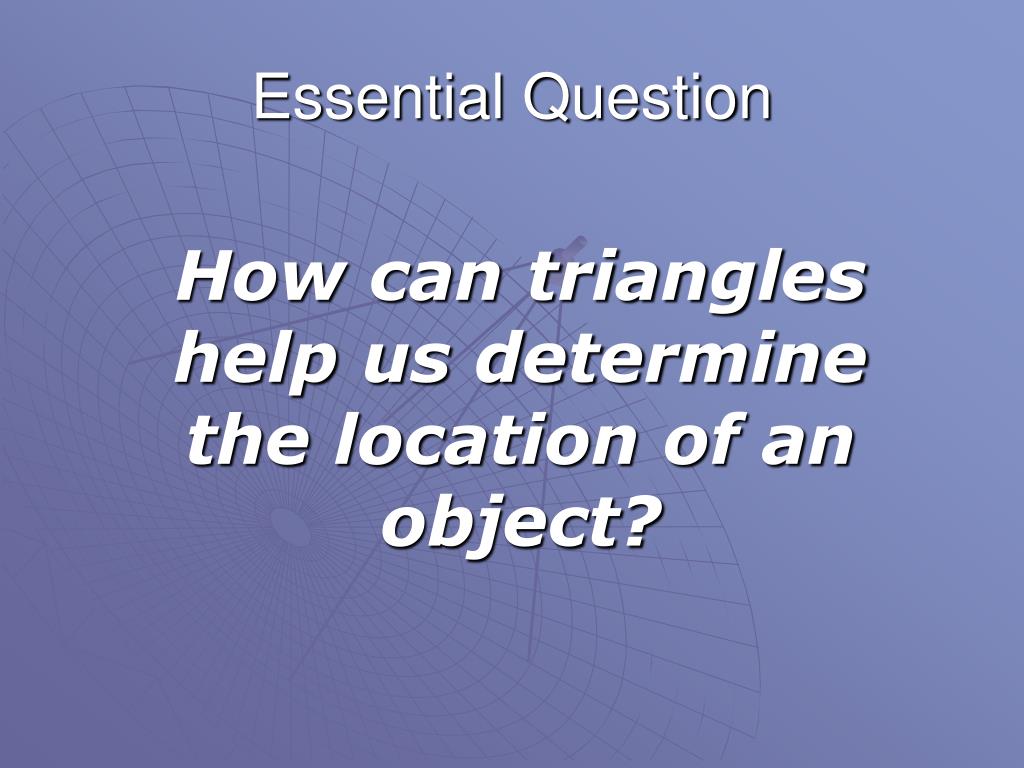 Essential Question

How can triangles help us determine the location of an object?